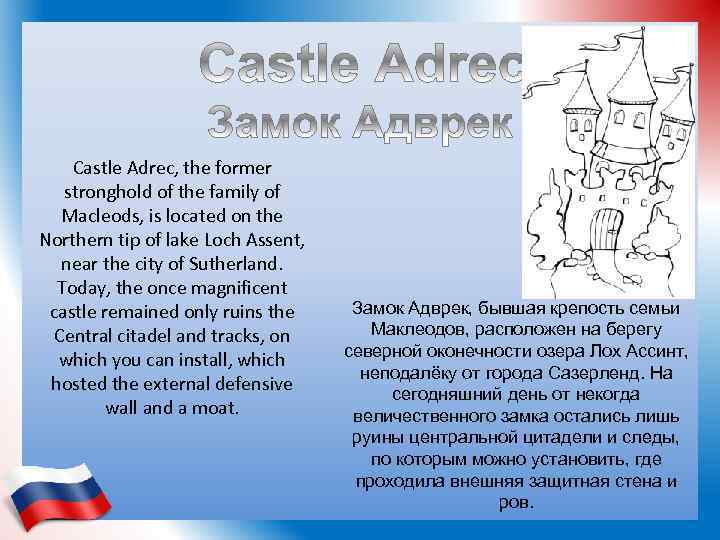 Castle Adrec
Замок Адврек

Castle Adrec, the former stronghold of the family of Macleods, is located on the Northern tip of lake Loch Assent, near the city of Sutherland. Today, the once magnificent castle remained only ruins the Central citadel and tracks, on which you can install, which hosted the external defensive wall and a moat.

Замок Адврек, бывшая крепость семьи Маклеодов, расположен на берегу северной оконечности озера Лох Ассинт, неподалёку от города Сазерленд. На сегодняшний день от некогда величественного замка остались лишь руины центральной цитадели и следы, по которым можно установить, где проходила внешняя защитная стена и ров.